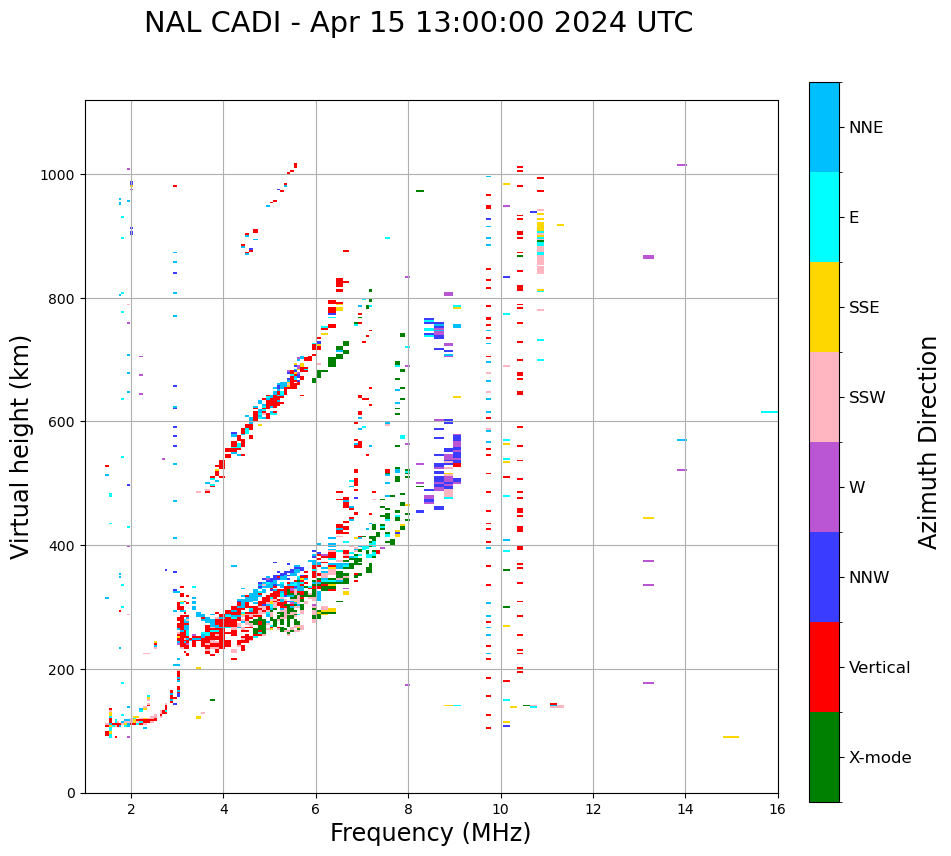 NAL CADI - Apr 15 13:00:00 2024 UTC

Virtual height (km)

1000
800
600
400
200
0

2
4
6
8
10
12
14
16

Frequency (MHz)

NNE
E
SSE
SSW
W
NNW
Vertical
X-mode

Azimuth Direction